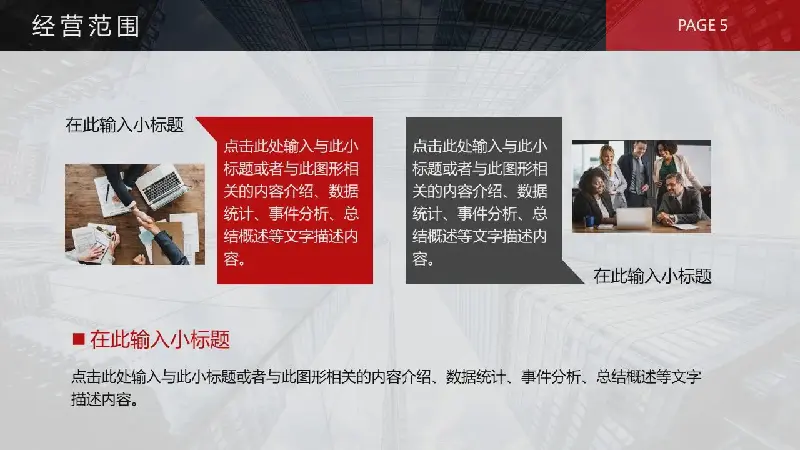 经营范围

PAGE 5

在此输入小标题

点击此处输入与此小标题或者与此图形相关的内容介绍、数据统计、事件分析、总结概述等文字描述内容。

点击此处输入与此小标题或者与此图形相关的内容介绍、数据统计、事件分析、总结概述等文字描述内容。

在此输入小标题

■ 在此输入小标题

点击此处输入与此小标题或者与此图形相关的内容介绍、数据统计、事件分析、总结概述等文字描述内容。